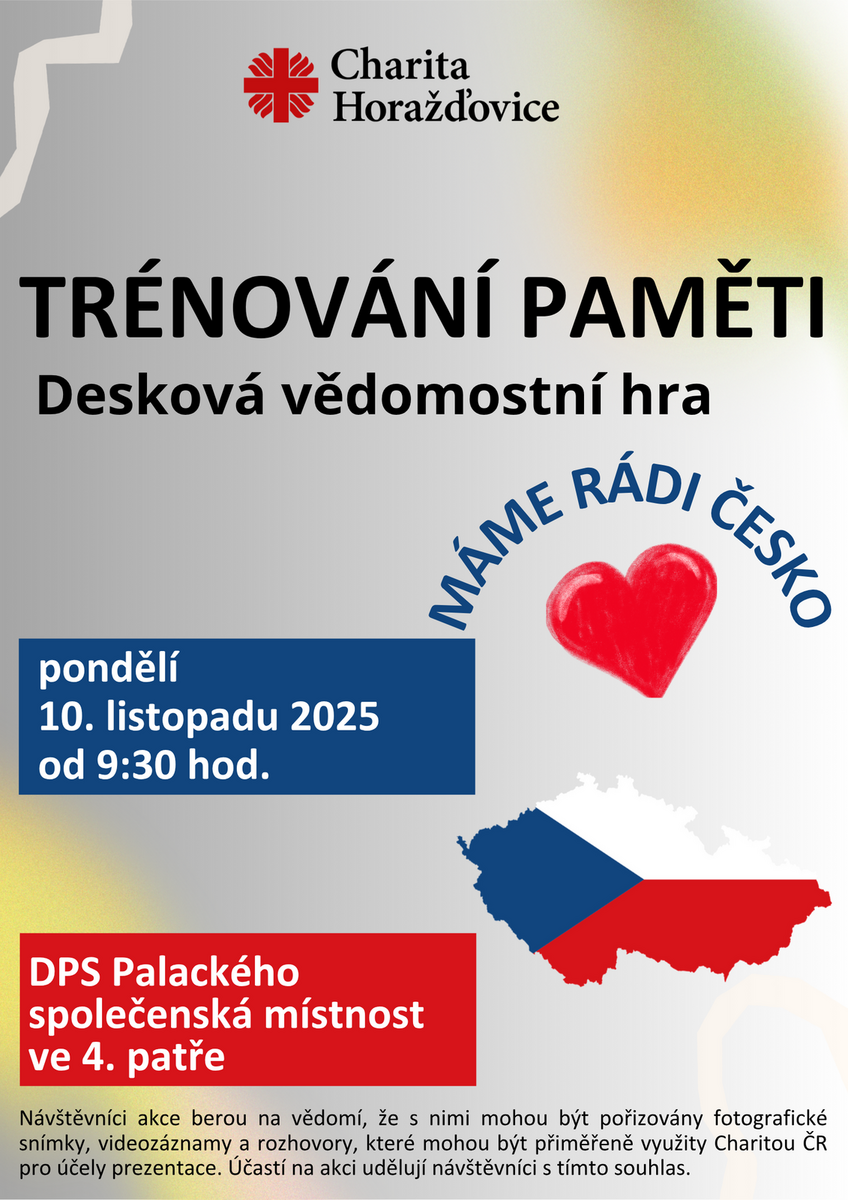 Charita Horažďovice

TRÉNOVÁNÍ PAMĚTI

Desková vědomostní hra

MÁME RÁDI ČESKO

pondělí
10. listopadu 2025
od 9:30 hod.

DPS Palackého
společenská místnost
ve 4. patře

Návštěvníci akce berou na vědomí, že s nimi mohou být pořizovány fotografické snímky, videozáznamy a rozhovory, které mohou být přiměřeně využity Charitou ČR pro účely prezentace. Účastí na akci udělují návštěvníci s tímto souhlas.